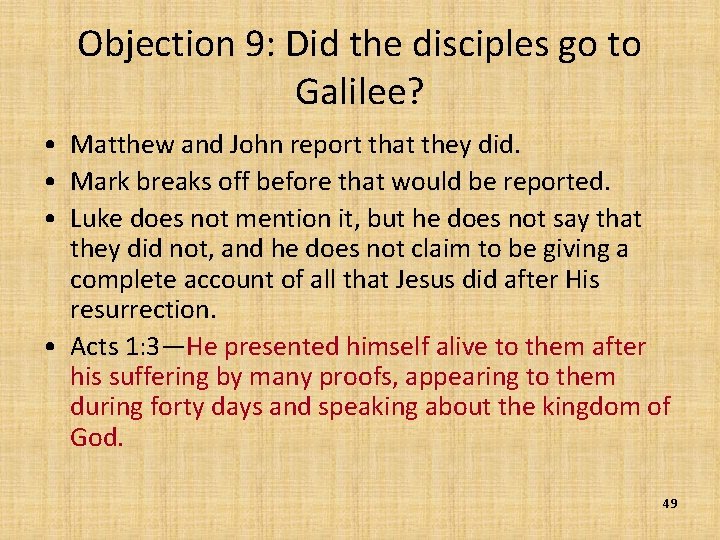 Objection 9: Did the disciples go to Galilee?

• Matthew and John report that they did.
• Mark breaks off before that would be reported.
• Luke does not mention it, but he does not say that they did not, and he does not claim to be giving a complete account of all that Jesus did after His resurrection.
• Acts 1:3—He presented himself alive to them after his suffering by many proofs, appearing to them during forty days and speaking about the kingdom of God.

49